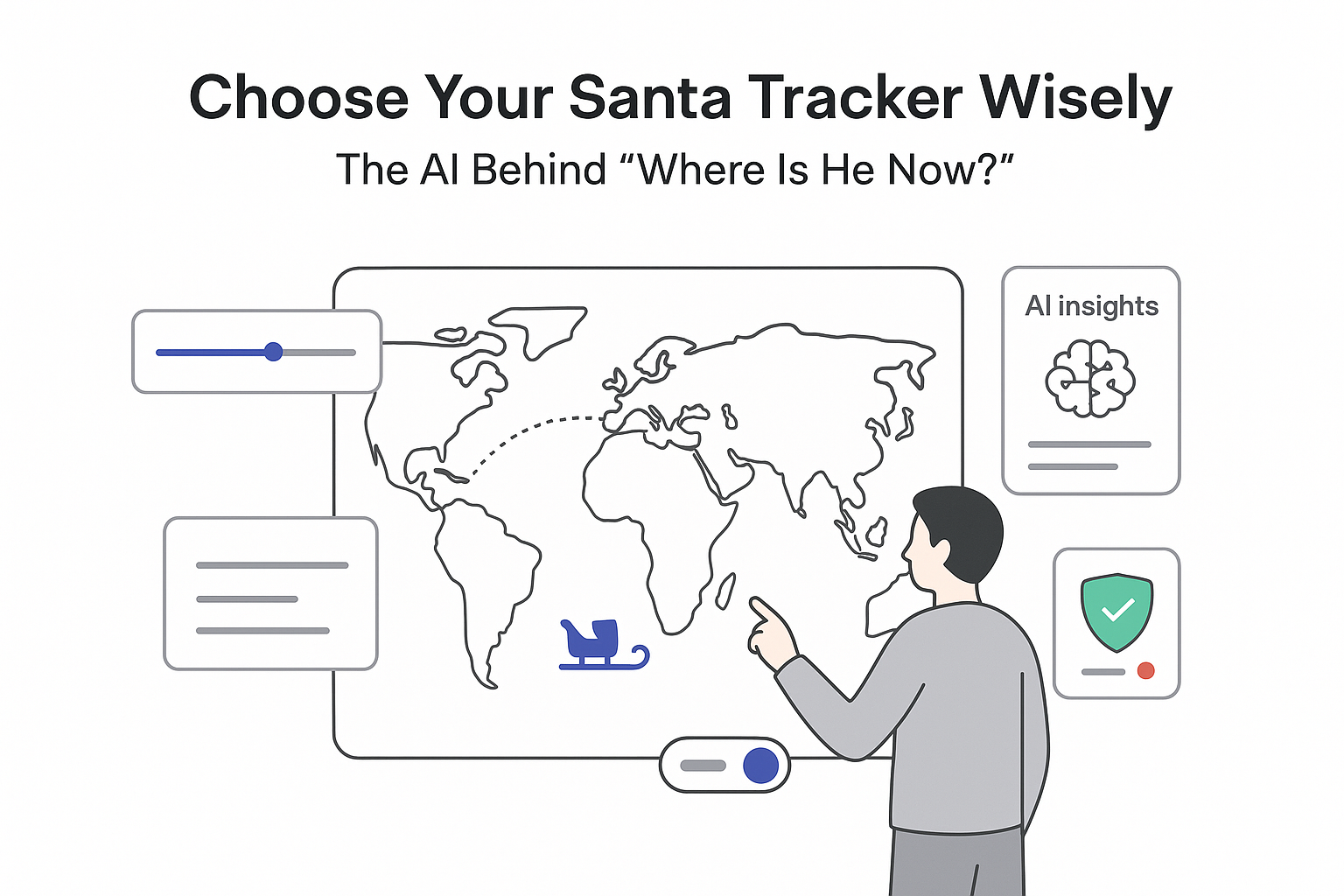 Choose Your Santa Tracker Wisely

The AI Behind “Where Is He Now?”

AI insights